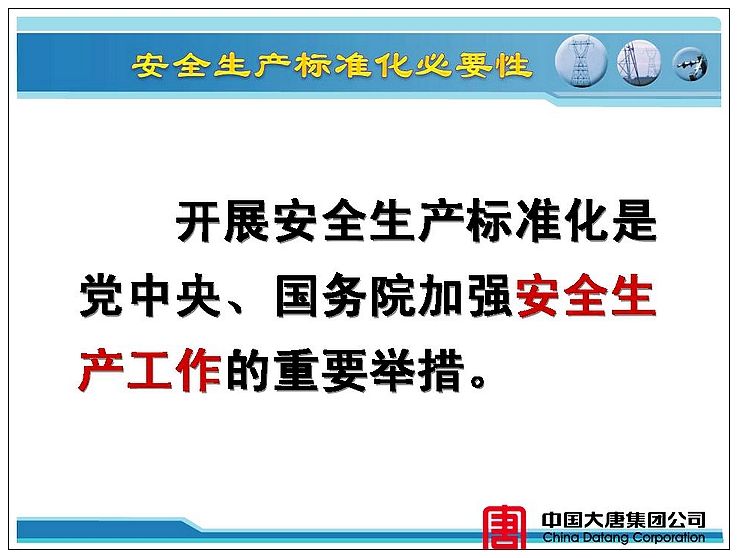 安全生产标准化必要性

开展安全生产标准化是党中央、国务院加强安全生产工作的重要举措。

唐

中国大唐集团公司
China Datang Corporation